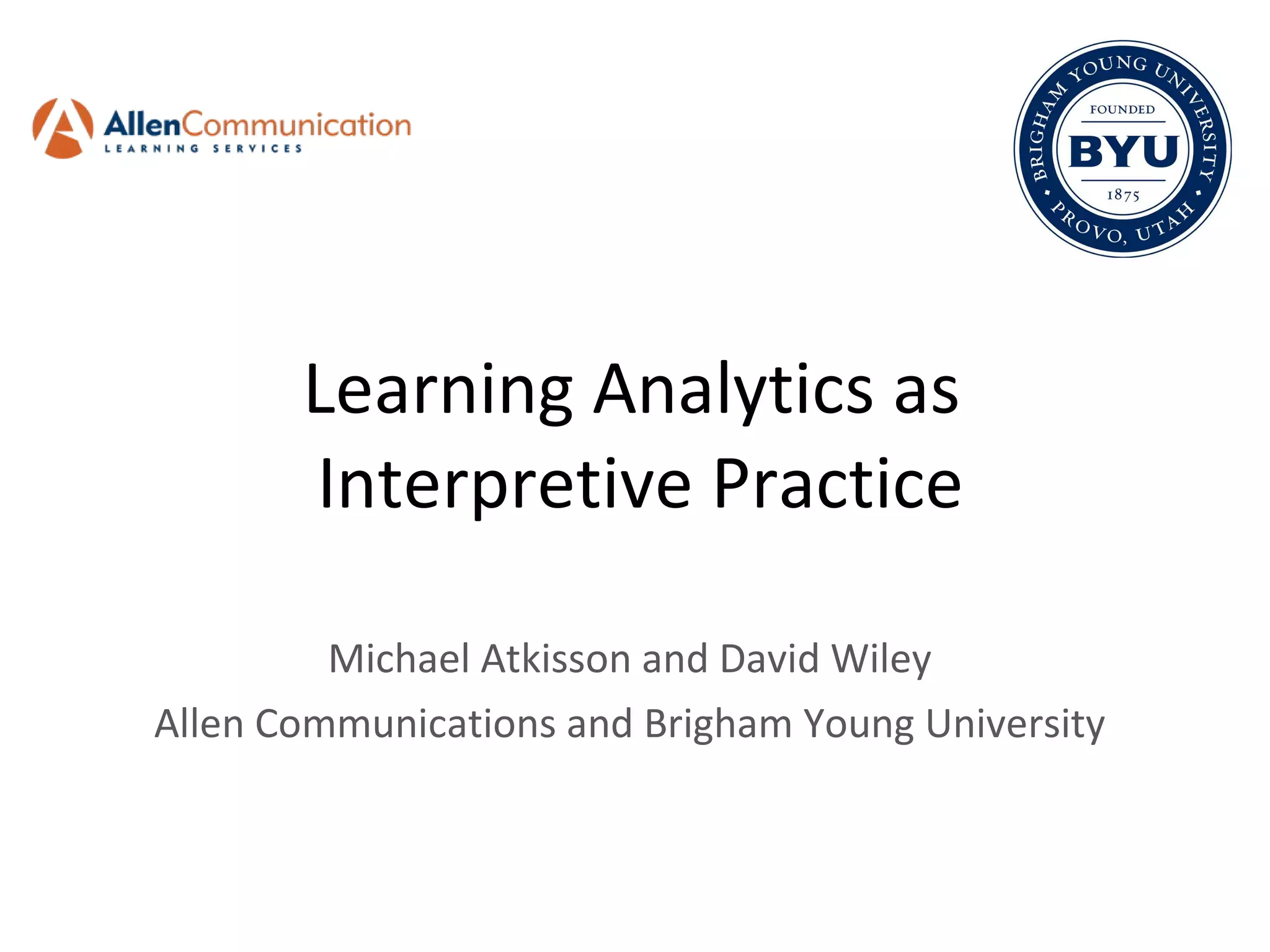 AllenCommunication
LEARNING SERVICES

BRIGHAM YOUNG UNIVERSITY
FOUNDED
BYU
1875
PROVO, UTAH

Learning Analytics as Interpretive Practice

Michael Atkisson and David Wiley

Allen Communications and Brigham Young University